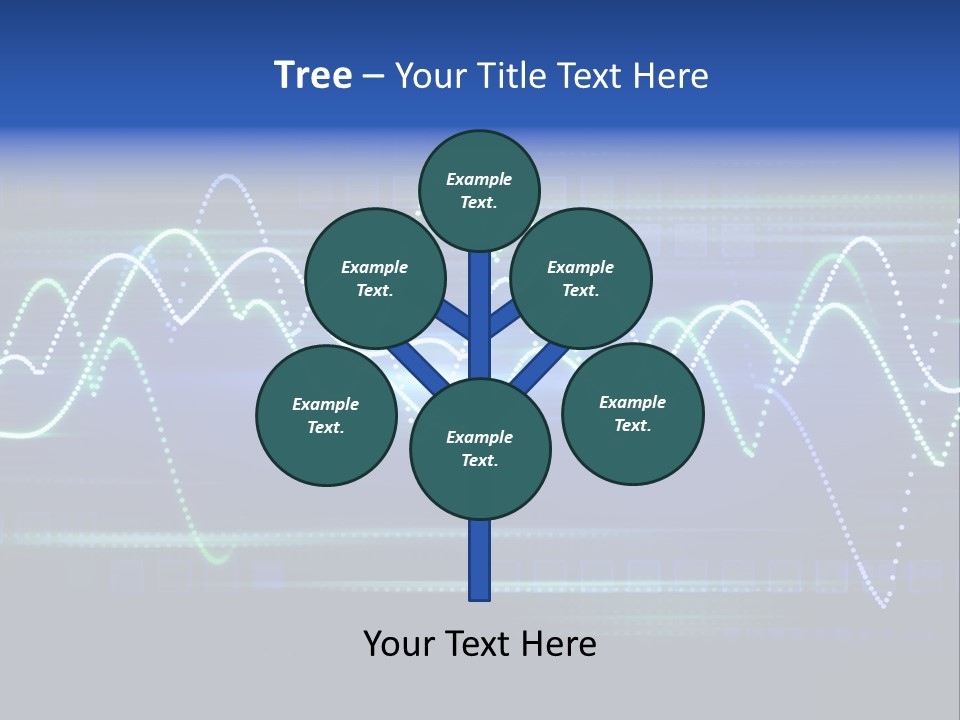 Tree – Your Title Text Here

Example Text.

Example Text.

Example Text.

Example Text.

Example Text.

Example Text.

Your Text Here